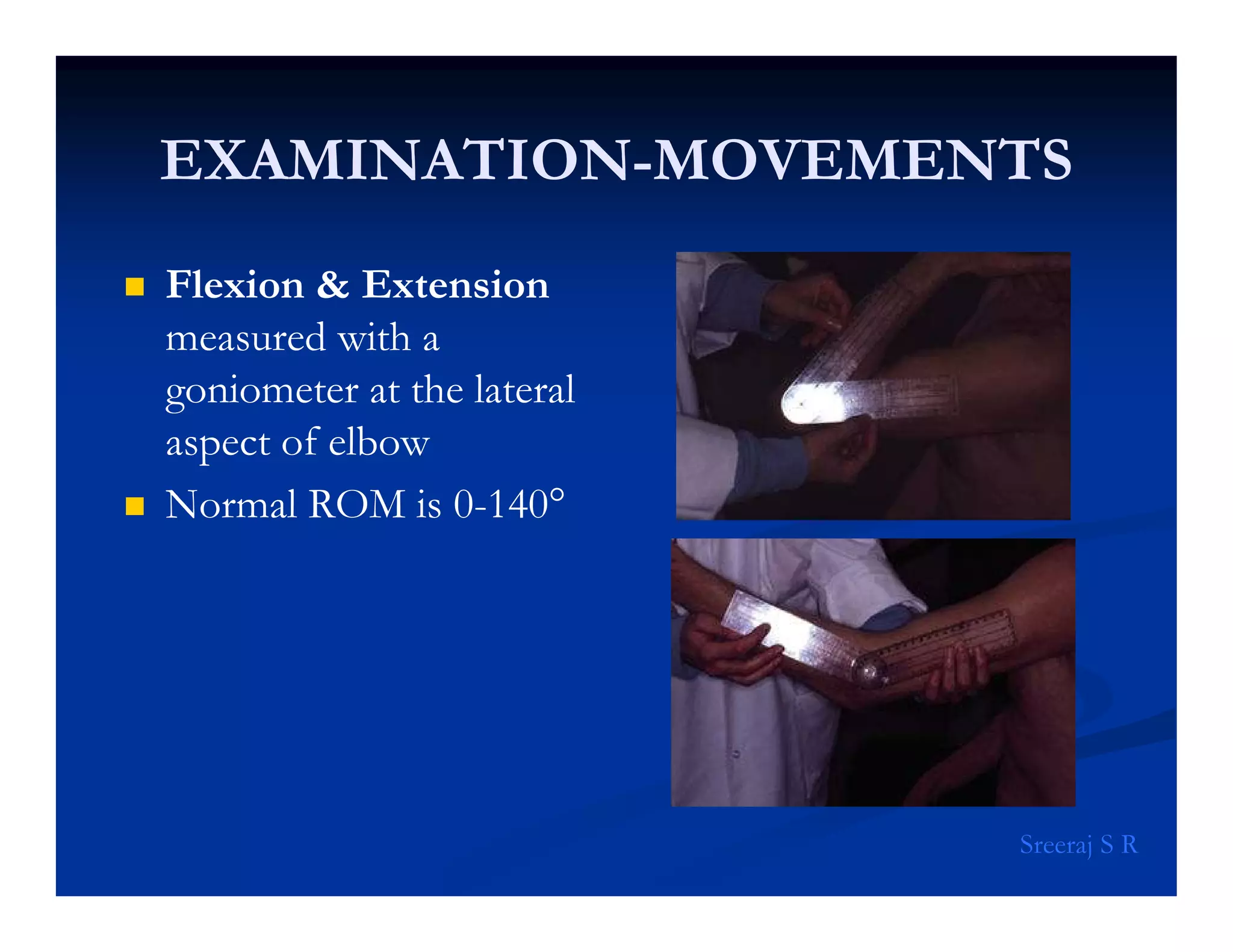 EXAMINATION-MOVEMENTS

Flexion & Extension measured with a goniometer at the lateral aspect of elbow

Normal ROM is 0-140°

Sreeraj S R